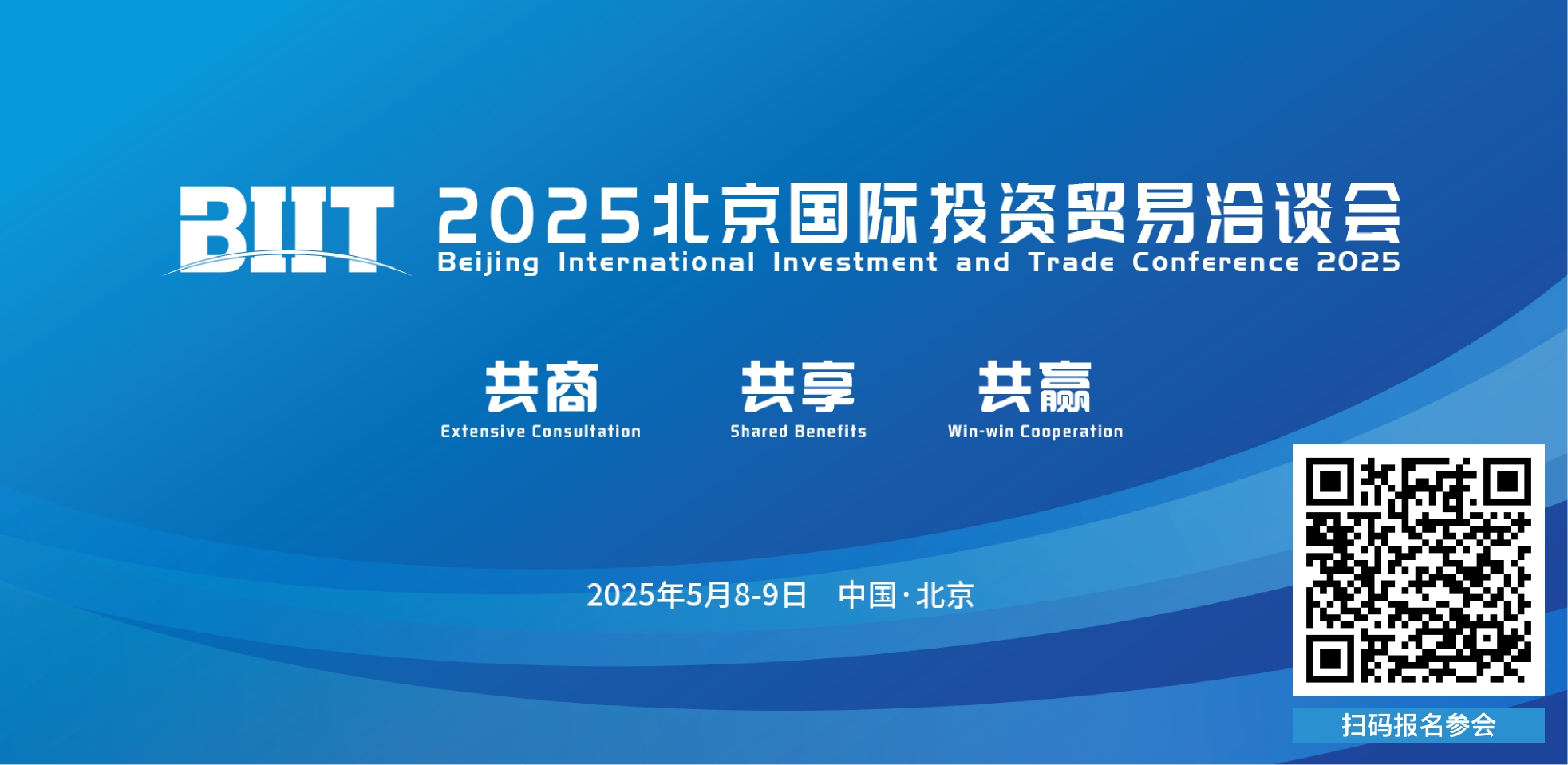 BIIT

2025北京国际投资贸易洽谈会
Beijing International Investment and Trade Conference 2025

共商
Extensive Consultation

共享
Shared Benefits

共赢
Win-win Cooperation

2025年5月8-9日 中国·北京

扫码报名参会